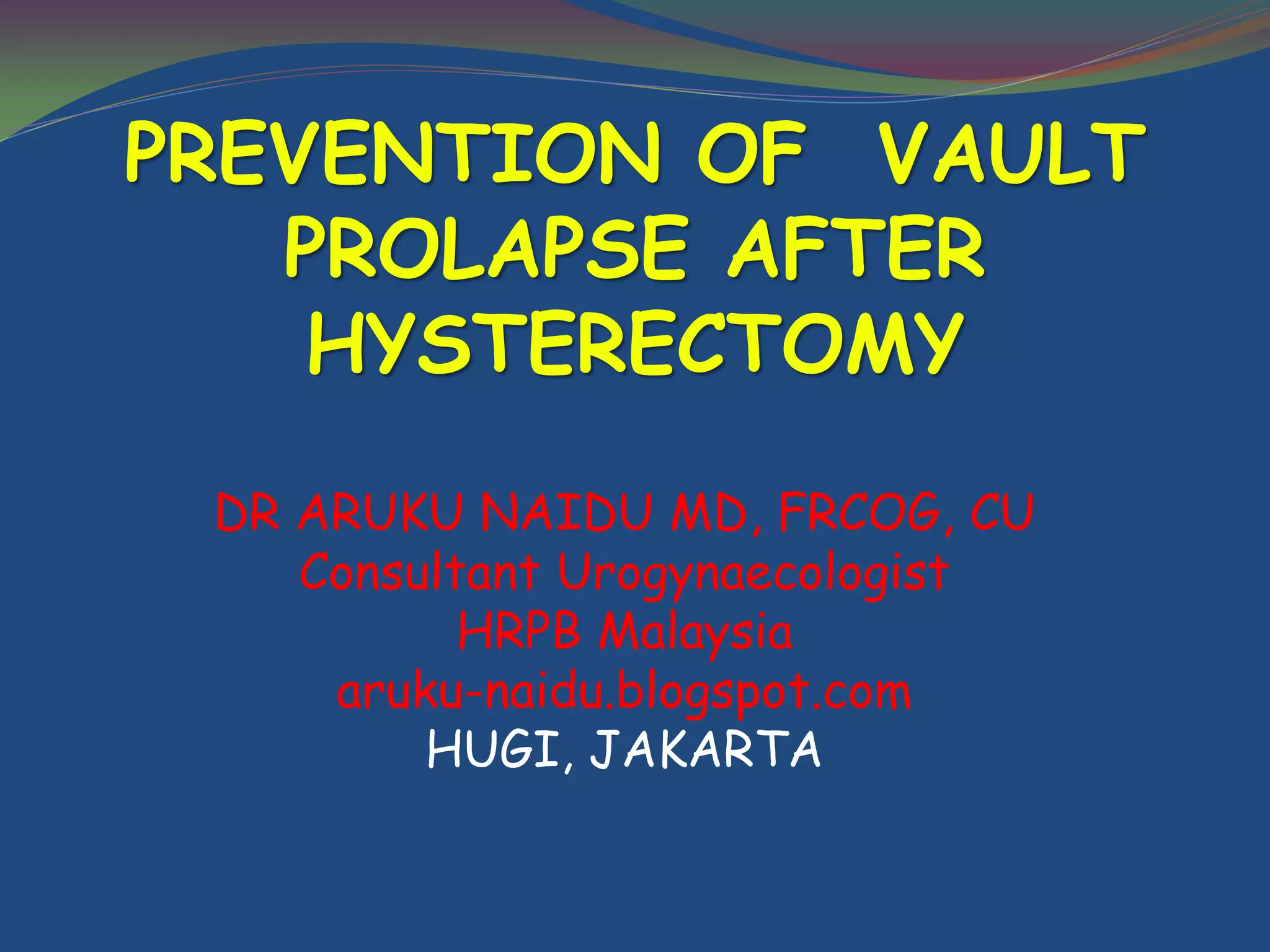 PREVENTION OF VAULT PROLAPSE AFTER HYSTERECTOMY

DR ARUKU NAIDU MD, FRCOG, CU
Consultant Urogynaecologist
HRPB Malaysia
aruku-naidu.blogspot.com
HUGI, JAKARTA